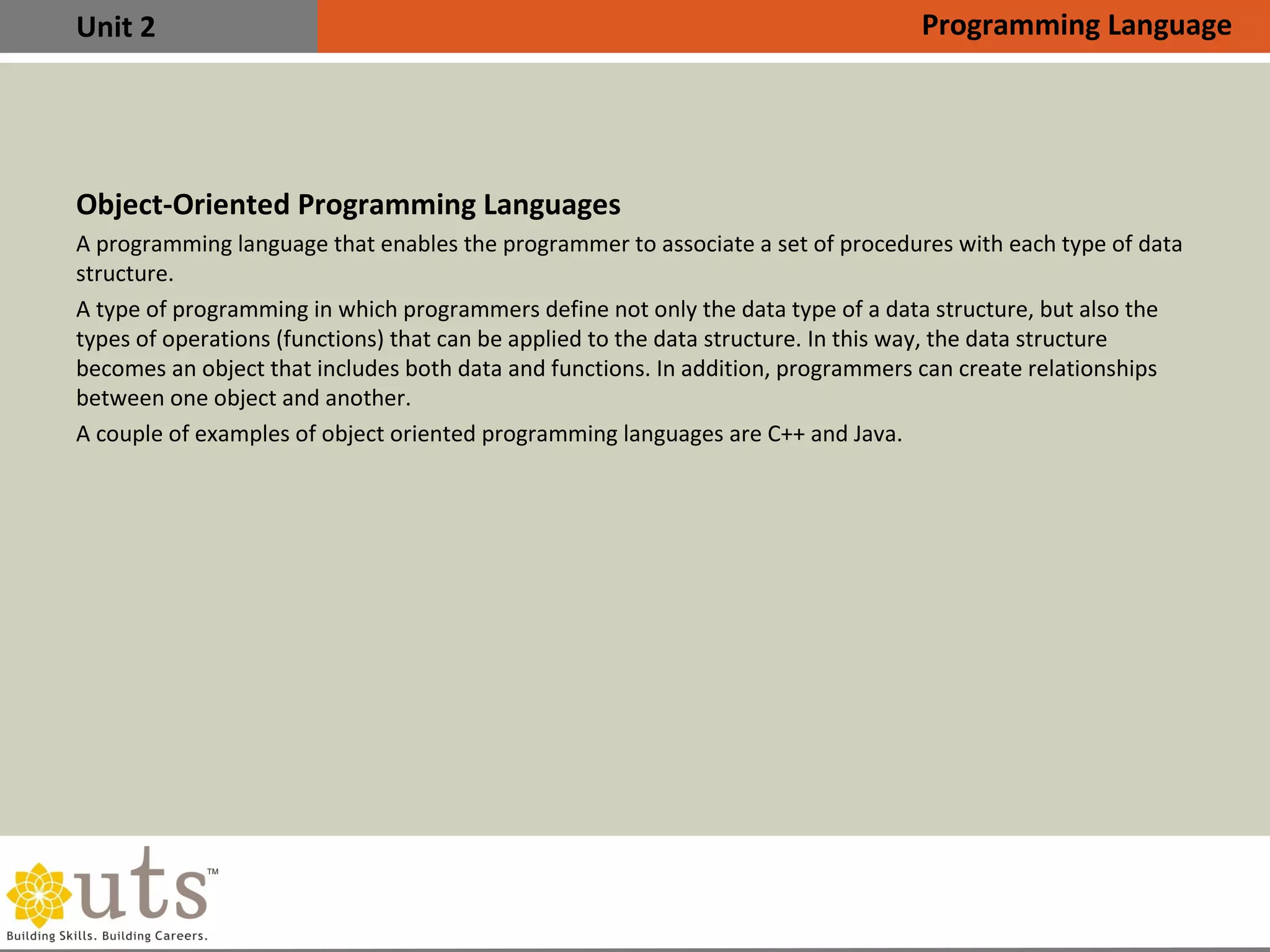 Unit 2

Programming Language

Object-Oriented Programming Languages

A programming language that enables the programmer to associate a set of procedures with each type of data structure.

A type of programming in which programmers define not only the data type of a data structure, but also the types of operations (functions) that can be applied to the data structure. In this way, the data structure becomes an object that includes both data and functions. In addition, programmers can create relationships between one object and another.

A couple of examples of object oriented programming languages are C++ and Java.

uts™

Building Skills. Building Careers.